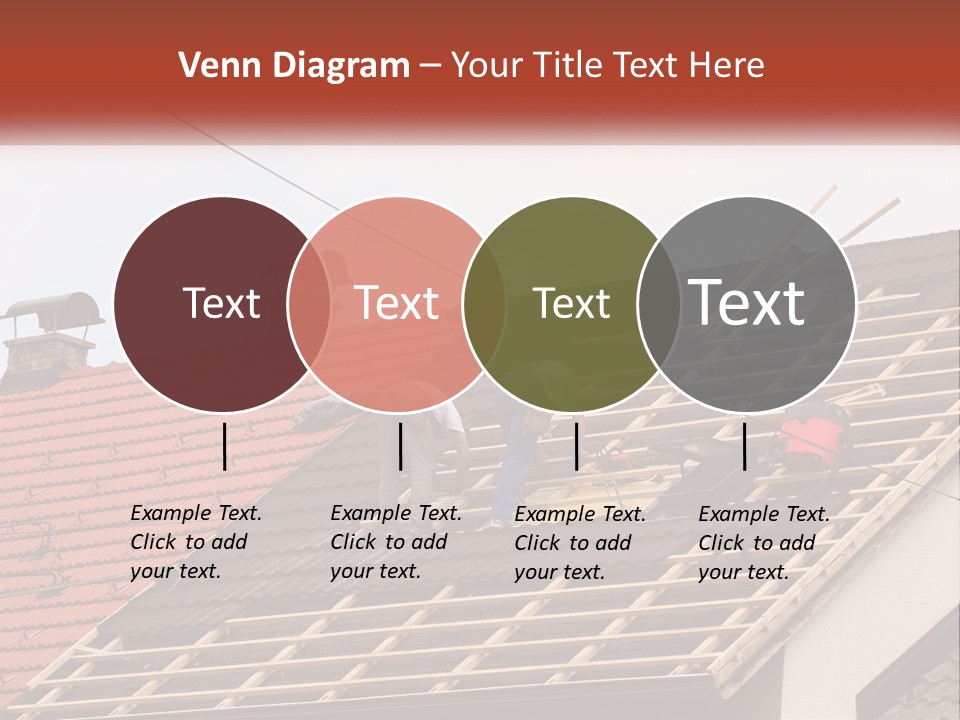 Venn Diagram – Your Title Text Here

Text

Text

Text

Text

Example Text. Click to add your text.

Example Text. Click to add your text.

Example Text. Click to add your text.

Example Text. Click to add your text.